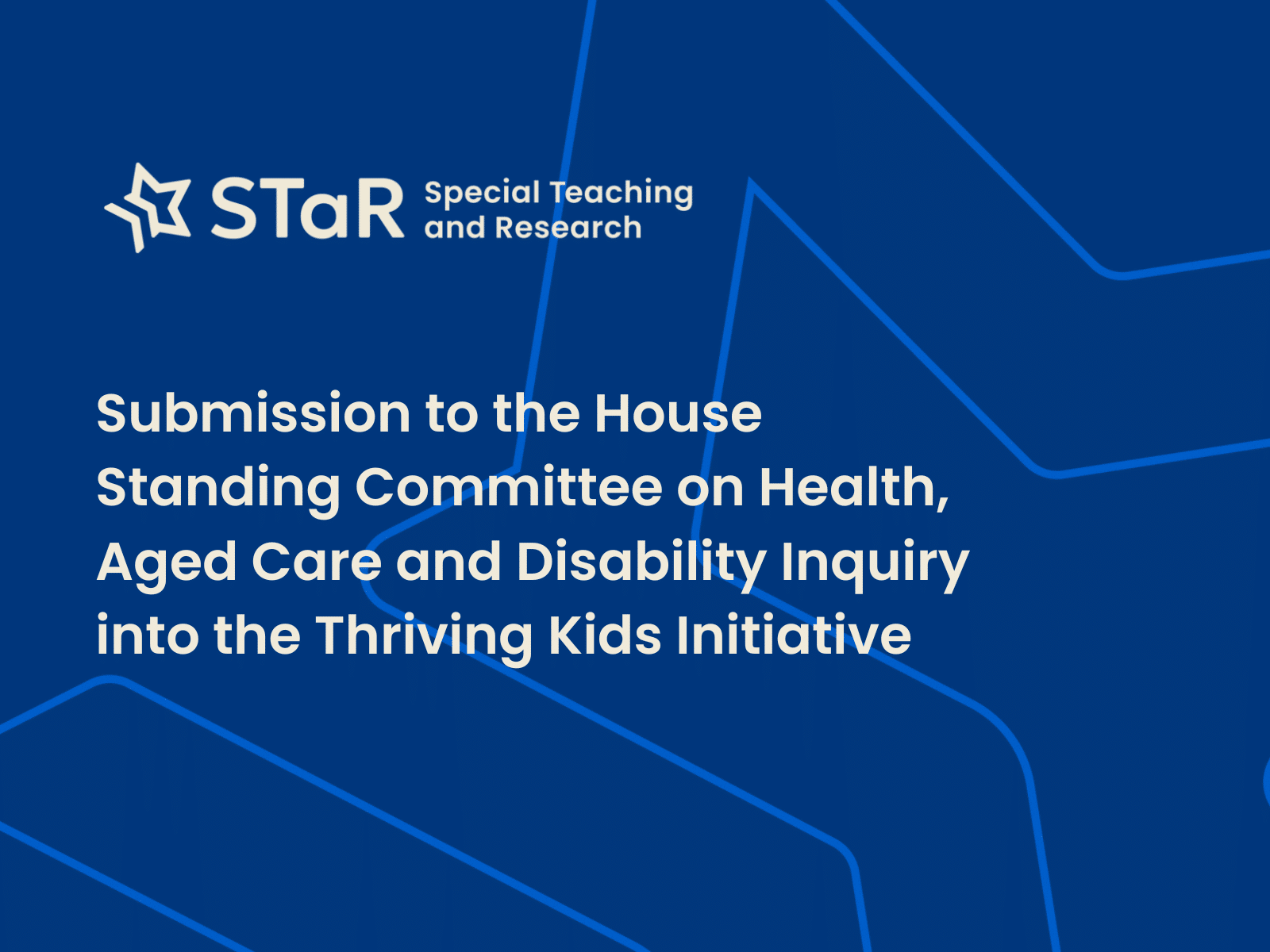 STaR Special Teaching and Research

Submission to the House Standing Committee on Health, Aged Care and Disability Inquiry into the Thriving Kids Initiative